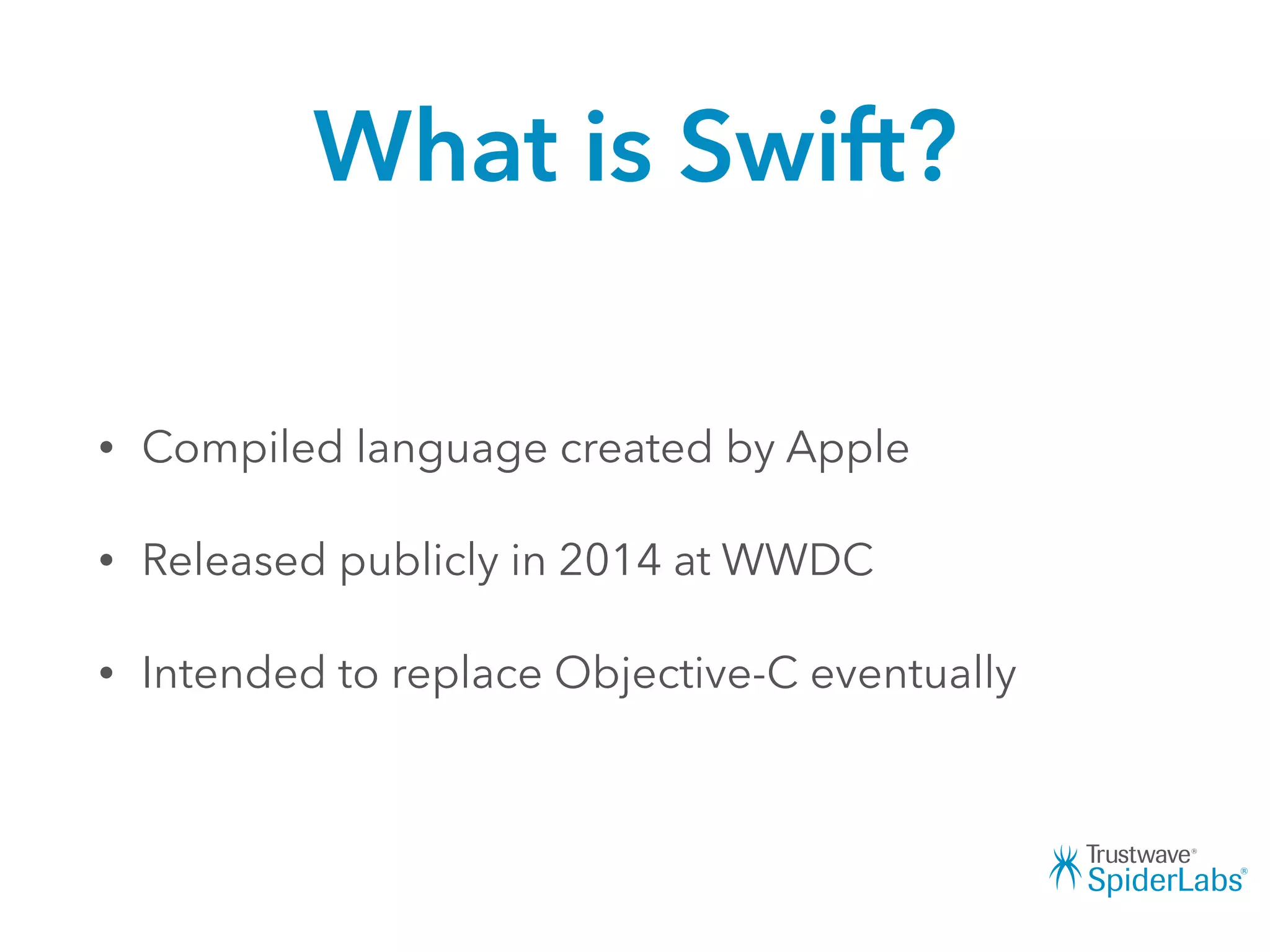 What is Swift?

• Compiled language created by Apple

• Released publicly in 2014 at WWDC

• Intended to replace Objective-C eventually

Trustwave® SpiderLabs®